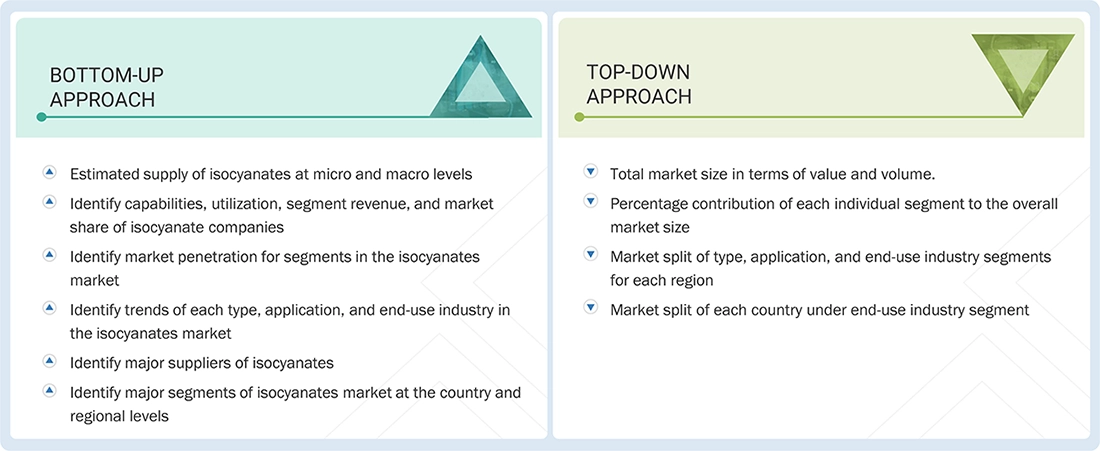 BOTTOM-UP APPROACH

Estimated supply of isocyanates at micro and macro levels

Identify capabilities, utilization, segment revenue, and market share of isocyanate companies

Identify market penetration for segments in the isocyanates market

Identify trends of each type, application, and end-use industry in the isocyanates market

Identify major suppliers of isocyanates

Identify major segments of isocyanates market at the country and regional levels

TOP-DOWN APPROACH

Total market size in terms of value and volume.

Percentage contribution of each individual segment to the overall market size

Market split of type, application, and end-use industry segments for each region

Market split of each country under end-use industry segment